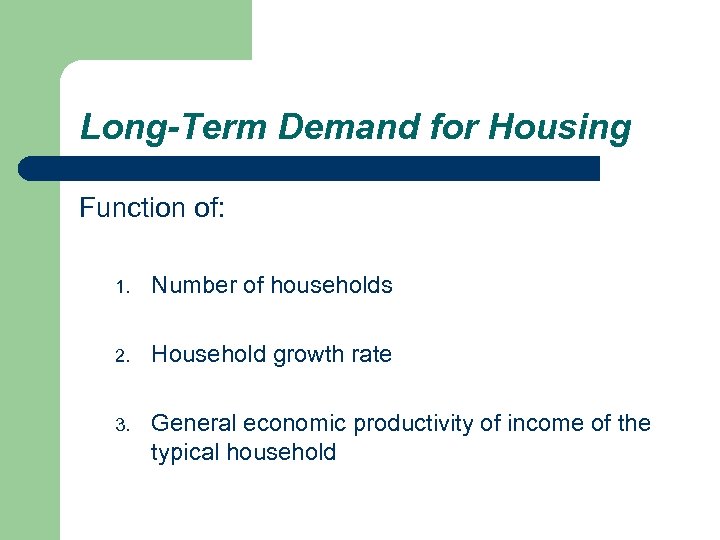 Long-Term Demand for Housing

Function of:

1. Number of households

2. Household growth rate

3. General economic productivity of income of the typical household